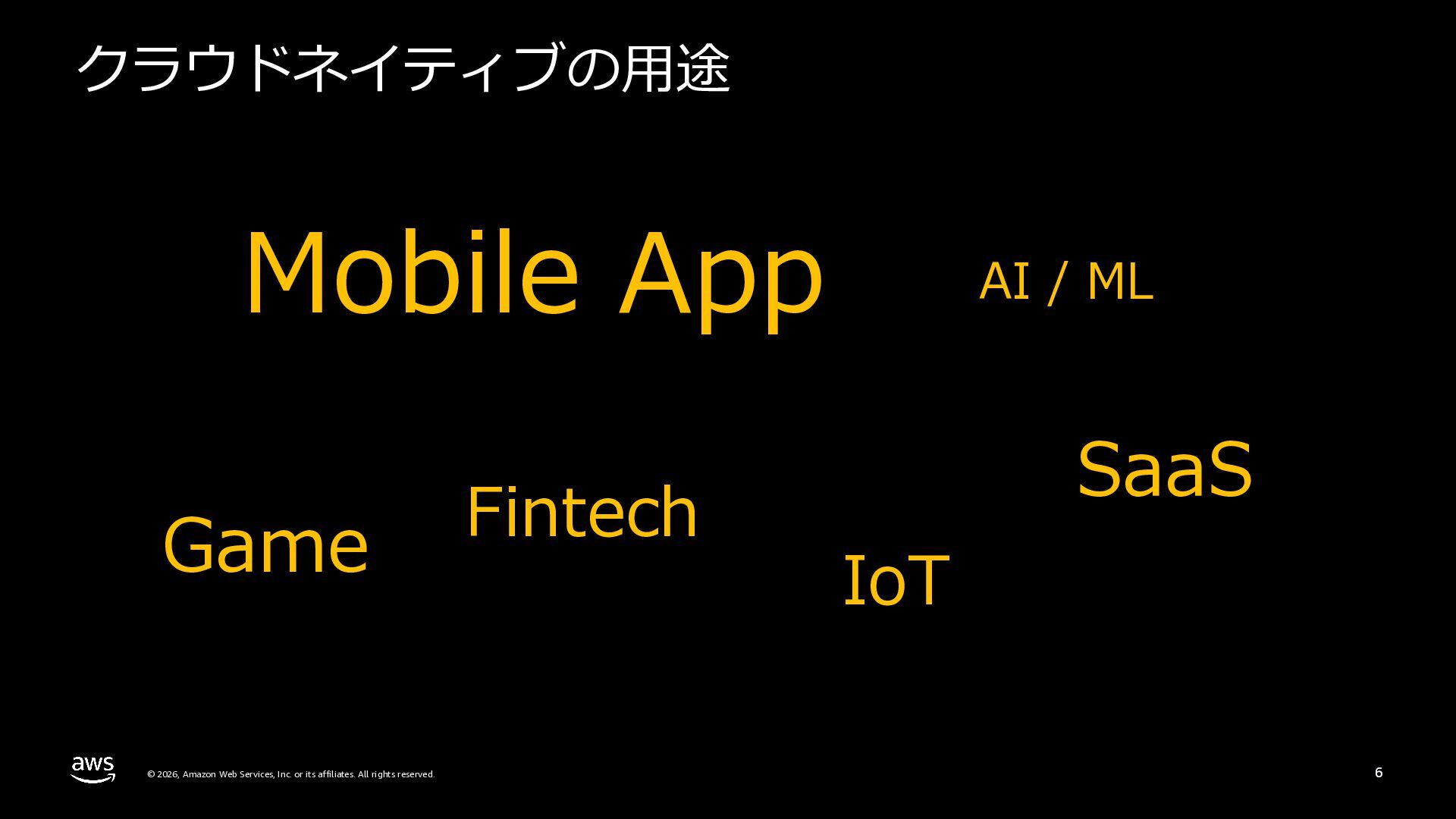 クラウドネイティブの用途

Mobile App

AI / ML

SaaS

Fintech

Game

IoT

aws

© 2026, Amazon Web Services, Inc. or its affiliates. All rights reserved.

6